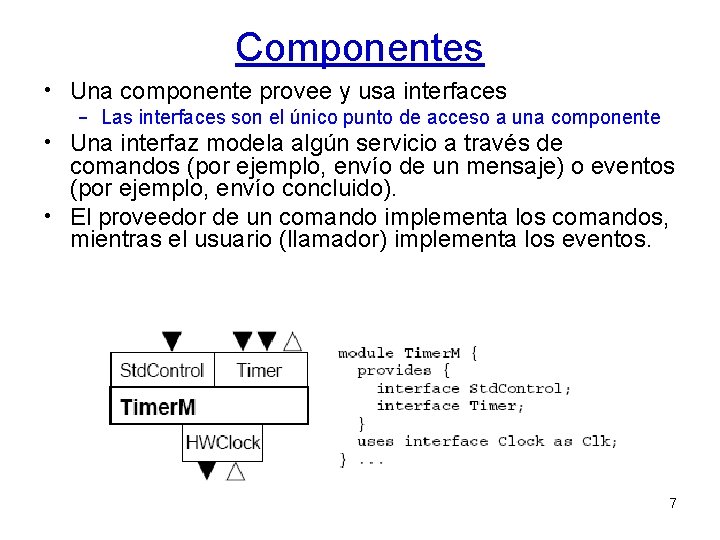 Componentes

• Una componente provee y usa interfaces
  – Las interfaces son el único punto de acceso a una componente
• Una interfaz modela algún servicio a través de comandos (por ejemplo, envío de un mensaje) o eventos (por ejemplo, envío concluido).
• El proveedor de un comando implementa los comandos, mientras el usuario (llamador) implementa los eventos.

StdControl
Timer
TimerM
HWClock

module TimerM {
  provides {
    interface StdControl;
    interface Timer;
  }
  uses interface Clock as Clk;
} ...

7